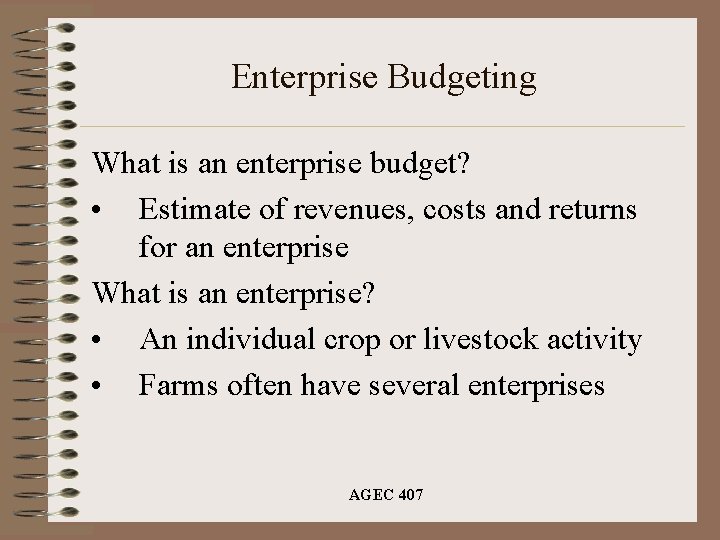 Enterprise Budgeting

What is an enterprise budget?

• Estimate of revenues, costs and returns for an enterprise

What is an enterprise?

• An individual crop or livestock activity
• Farms often have several enterprises

AGEC 407